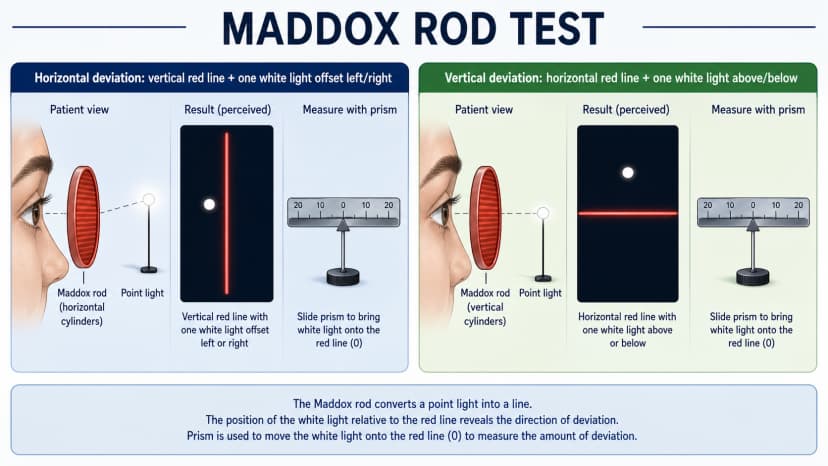 MADDOX ROD TEST

Horizontal deviation: vertical red line + one white light offset left/right

Patient view

Maddox rod (horizontal cylinders)

Point light

Result (perceived)

Vertical red line with one white light offset left or right

Measure with prism

20 10 0 10 20

Slide prism to bring white light onto the red line (0)

Vertical deviation: horizontal red line + one white light above/below

Patient view

Maddox rod (vertical cylinders)

Point light

Result (perceived)

Horizontal red line with one white light above or below

Measure with prism

20 10 0 10 20

Slide prism to bring white light onto the red line (0)

The Maddox rod converts a point light into a line.
The position of the white light relative to the red line reveals the direction of deviation.
Prism is used to move the white light onto the red line (0) to measure the amount of deviation.